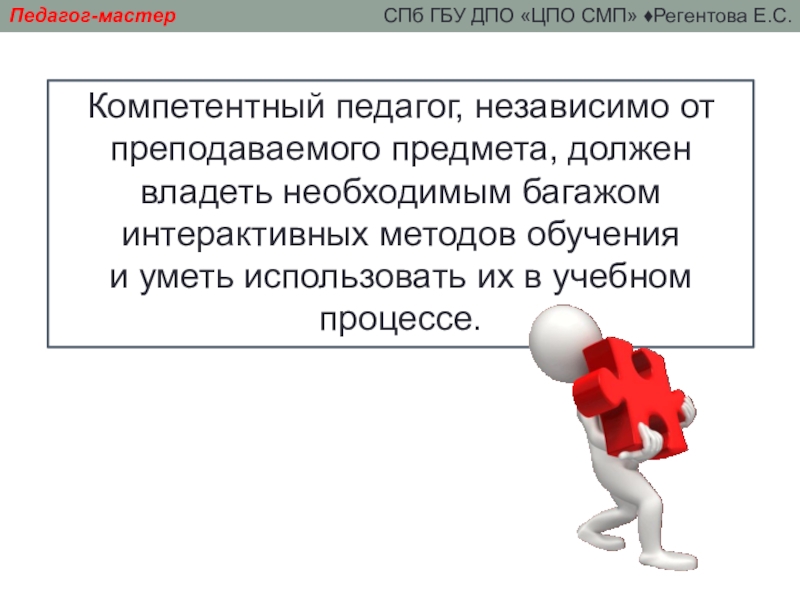 Педагог-мастер

СПб ГБУ ДПО «ЦПО СМП» ♦Регентова Е.С.

Компетентный педагог, независимо от преподаваемого предмета, должен владеть необходимым багажом интерактивных методов обучения и уметь использовать их в учебном процессе.